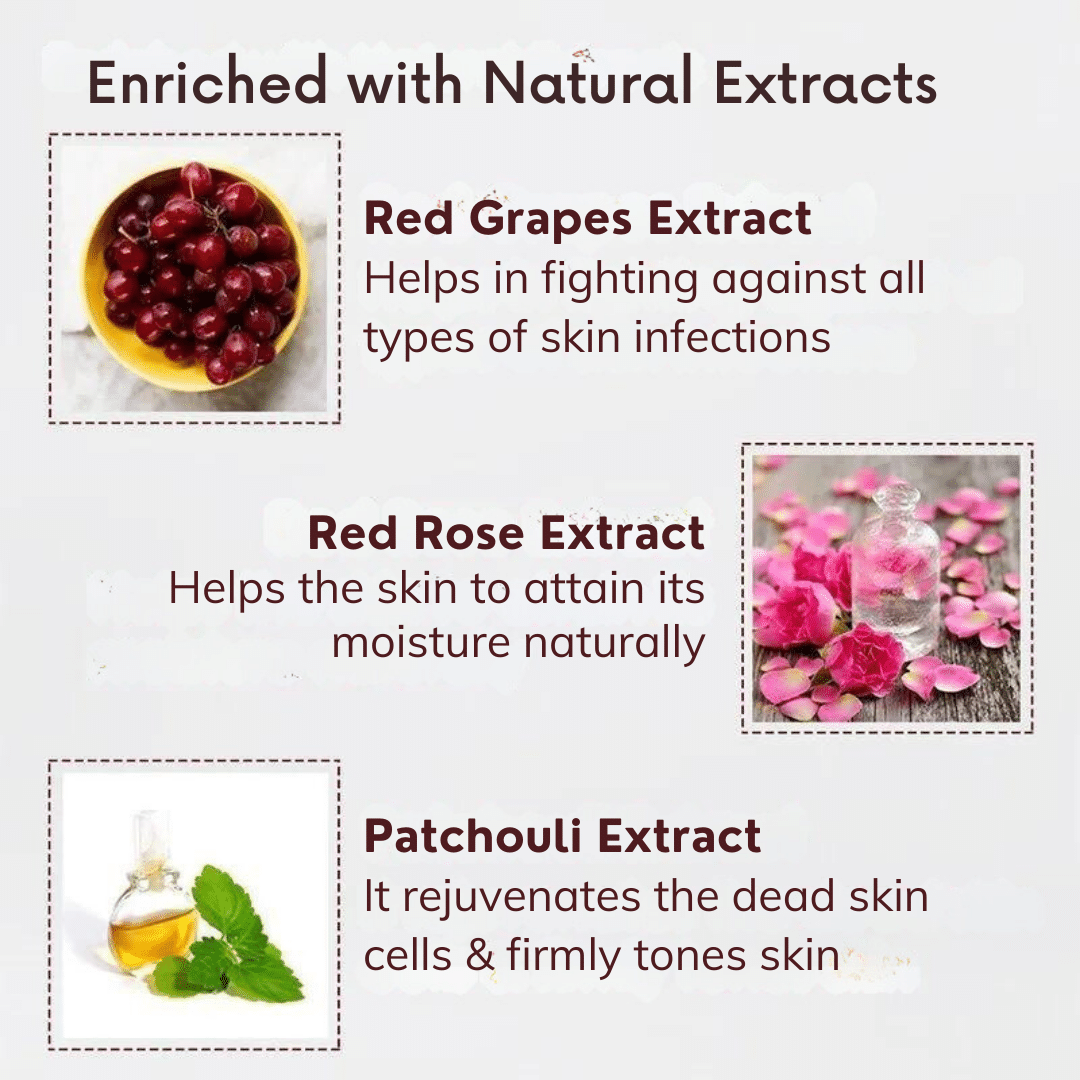 Enriched with Natural Extracts

Red Grapes Extract
Helps in fighting against all types of skin infections

Red Rose Extract
Helps the skin to attain its moisture naturally

Patchouli Extract
It rejuvenates the dead skin cells & firmly tones skin